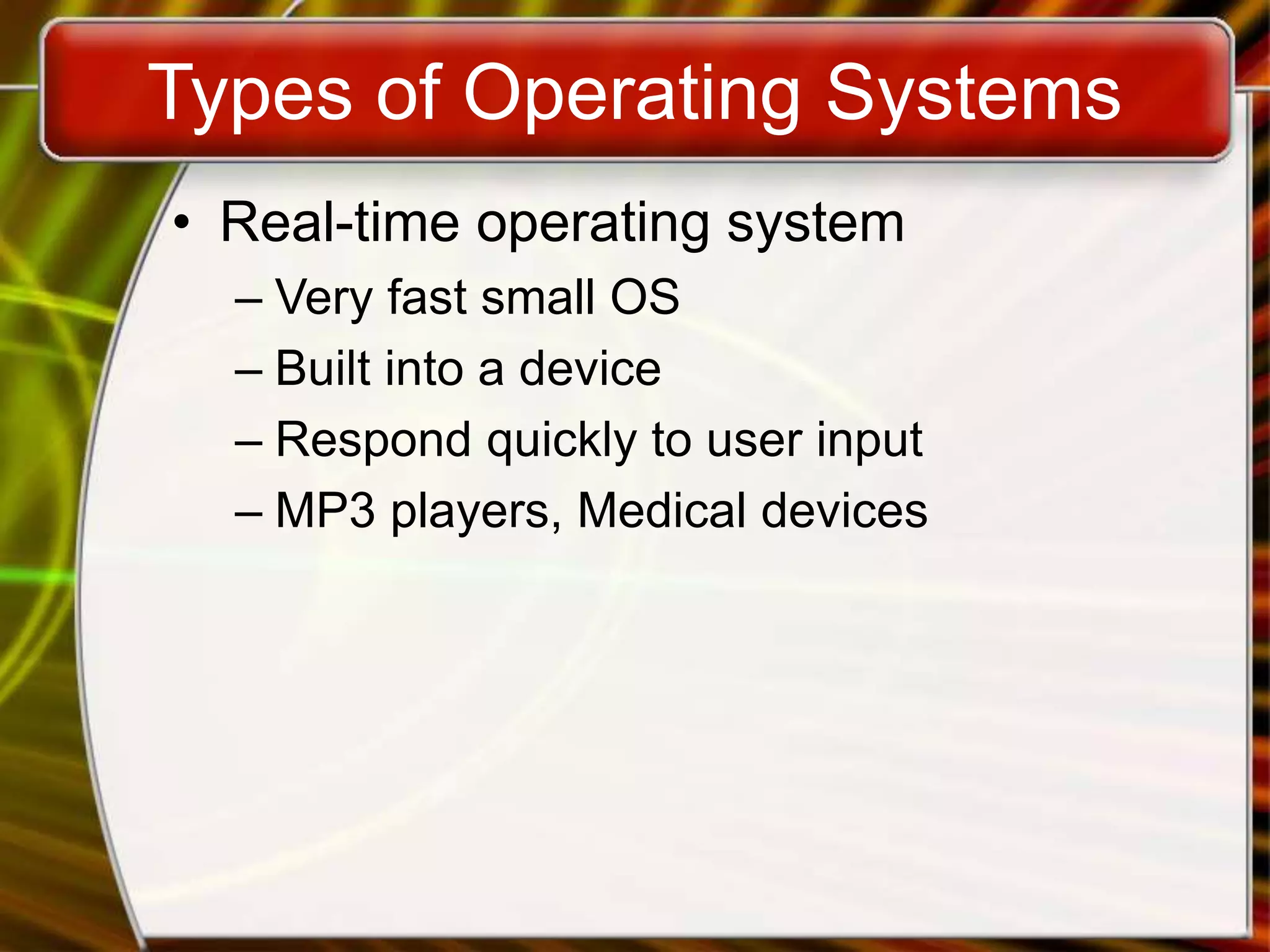 Types of Operating Systems

• Real-time operating system
– Very fast small OS
– Built into a device
– Respond quickly to user input
– MP3 players, Medical devices